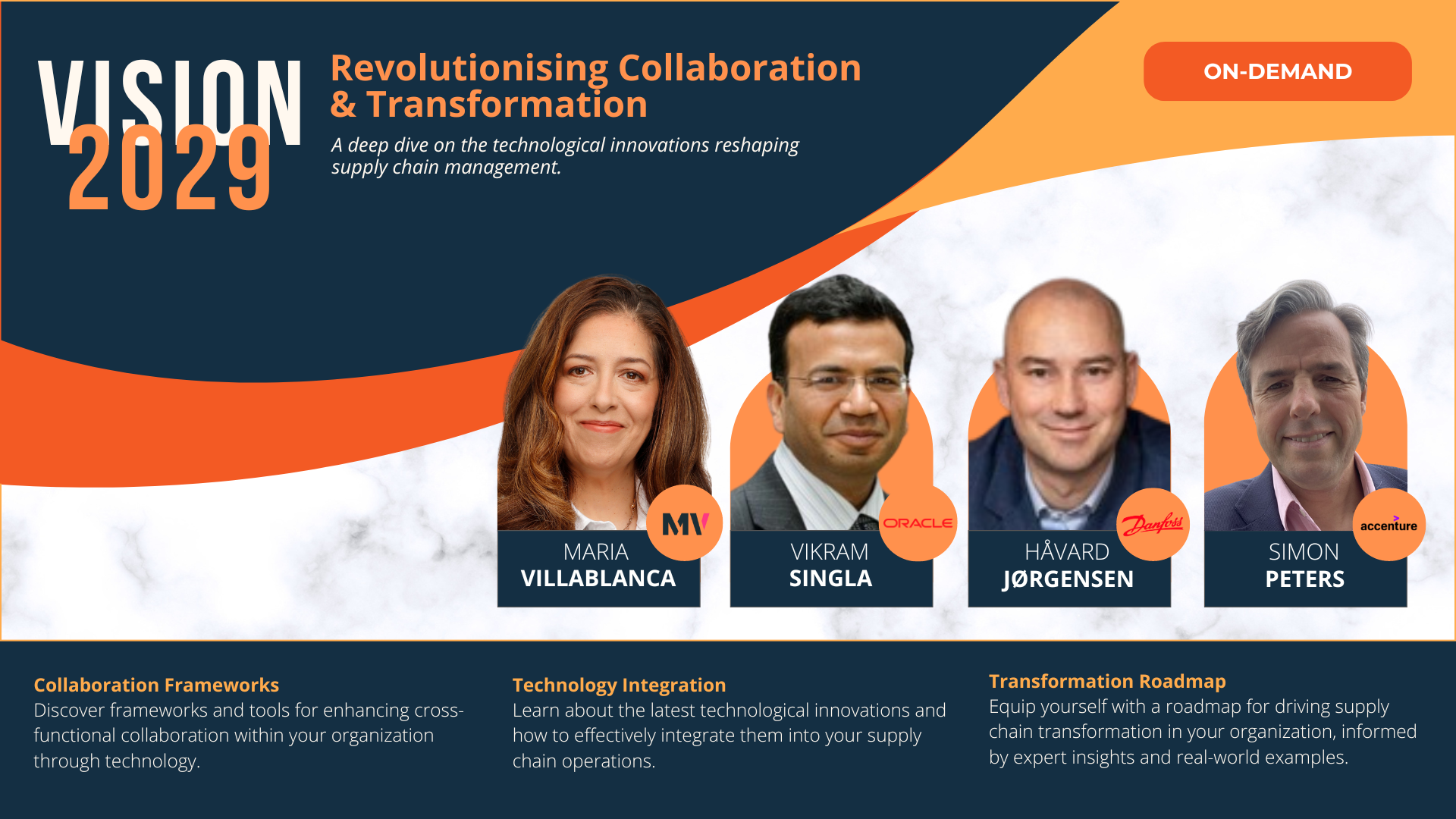 VISION 2029

Revolutionising Collaboration & Transformation

A deep dive on the technological innovations reshaping supply chain management.

ON-DEMAND

MV
MARIA VILLABLANCA

ORACLE
VIKRAM SINGLA

Danfoss
HÅVARD JØRGENSEN

accenture
SIMON PETERS

Collaboration Frameworks
Discover frameworks and tools for enhancing cross-functional collaboration within your organization through technology.

Technology Integration
Learn about the latest technological innovations and how to effectively integrate them into your supply chain operations.

Transformation Roadmap
Equip yourself with a roadmap for driving supply chain transformation in your organization, informed by expert insights and real-world examples.